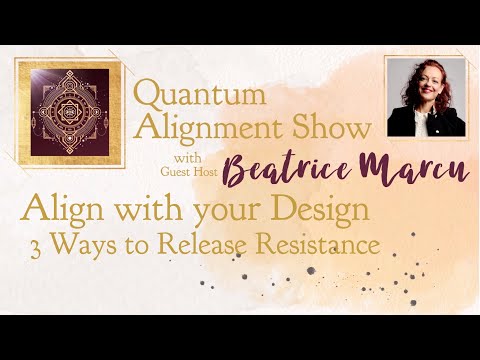 Quantum Alignment Show

with Guest Host Beatrice Marcu

Align with your Design

3 Ways to Release Resistance